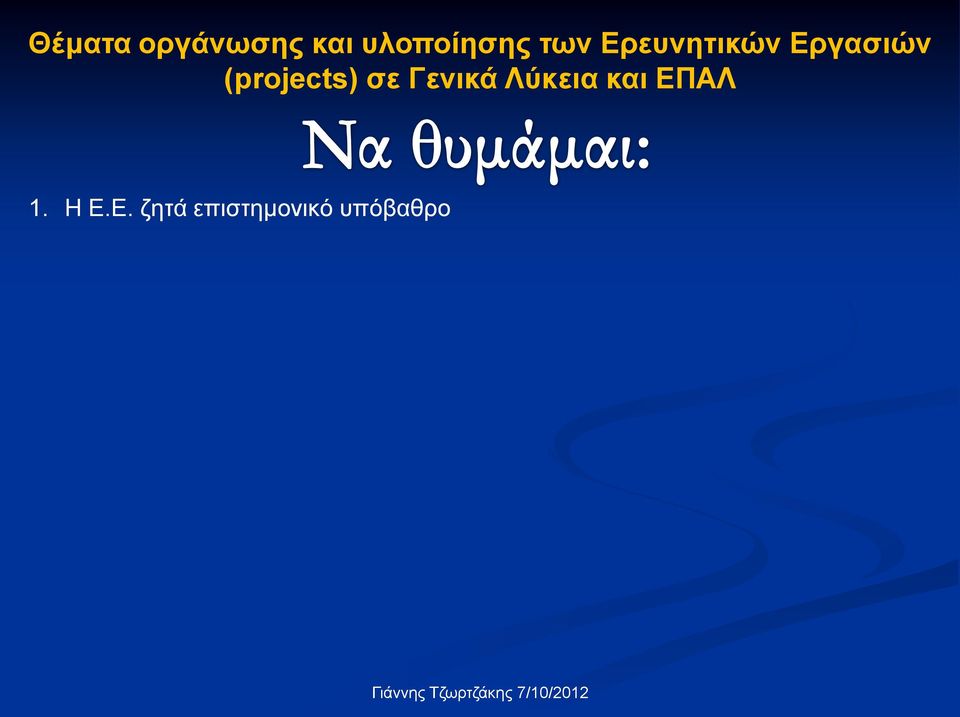 Θέματα οργάνωσης και υλοποίησης των Ερευνητικών Εργασιών (projects) σε Γενικά Λύκεια και ΕΠΑΛ

Να θυμάμαι:

1. Η Ε.Ε. ζητά επιστημονικό υπόβαθρο

Γιάννης Τζωρτζάκης 7/10/2012